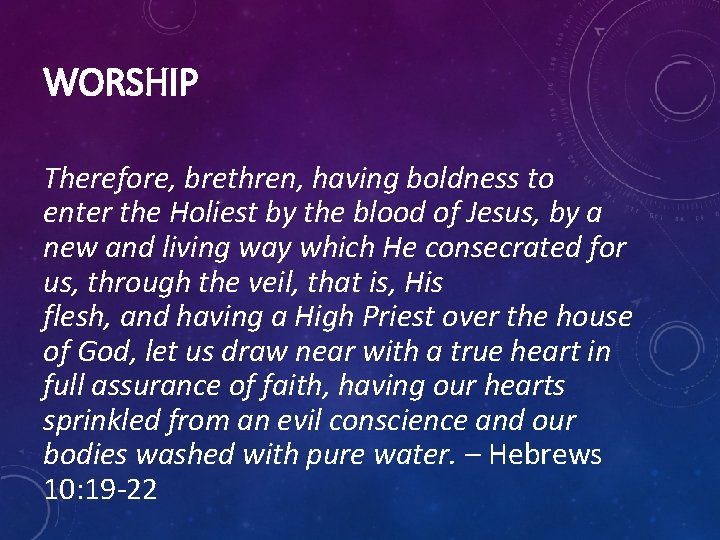 WORSHIP

Therefore, brethren, having boldness to enter the Holiest by the blood of Jesus, by a new and living way which He consecrated for us, through the veil, that is, His flesh, and having a High Priest over the house of God, let us draw near with a true heart in full assurance of faith, having our hearts sprinkled from an evil conscience and our bodies washed with pure water. – Hebrews 10:19-22